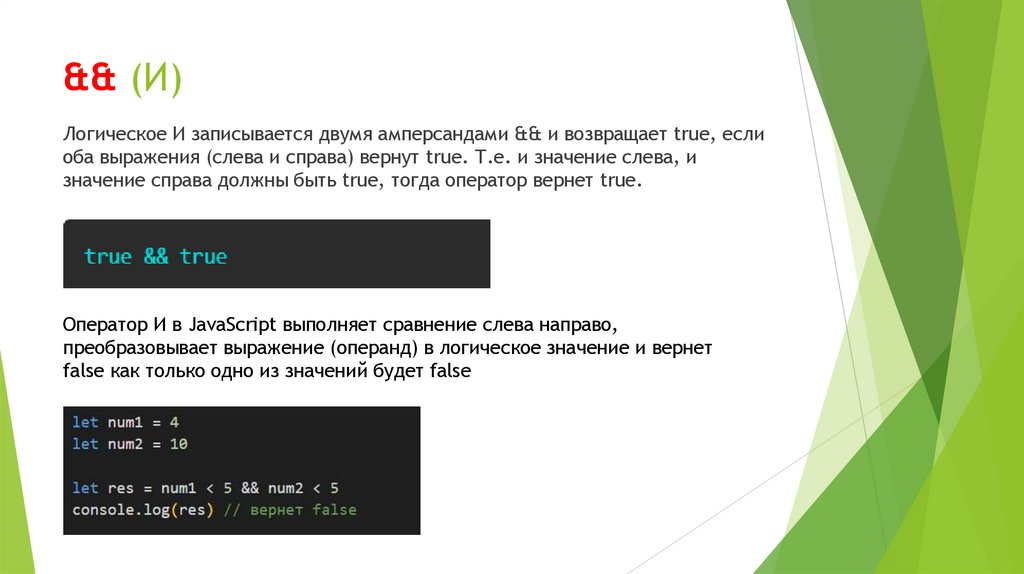 && (И)

Логическое И записывается двумя амперсандами && и возвращает true, если оба выражения (слева и справа) вернут true. Т.е. и значение слева, и значение справа должны быть true, тогда оператор вернет true.

true && true

Оператор И в JavaScript выполняет сравнение слева направо, преобразовывает выражение (операнд) в логическое значение и вернет false как только одно из значений будет false

let num1 = 4
let num2 = 10

let res = num1 < 5 && num2 < 5
console.log(res) // вернет false